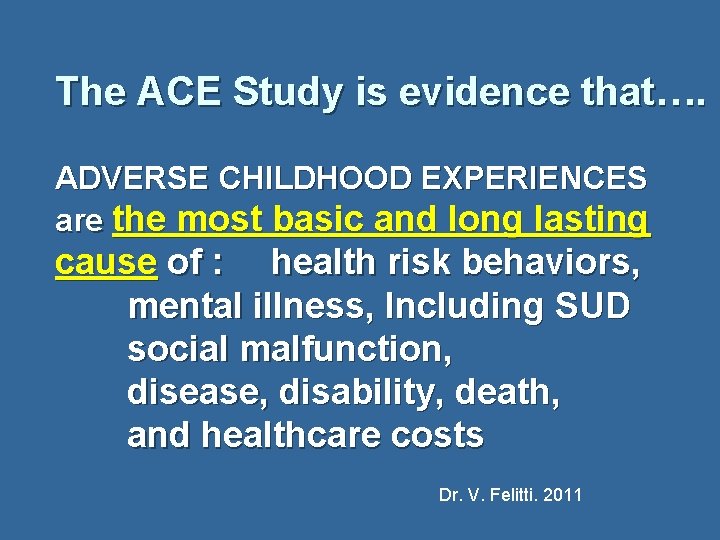 The ACE Study is evidence that….

ADVERSE CHILDHOOD EXPERIENCES are the most basic and long lasting cause of : health risk behaviors, mental illness, Including SUD social malfunction, disease, disability, death, and healthcare costs

Dr. V. Felitti. 2011